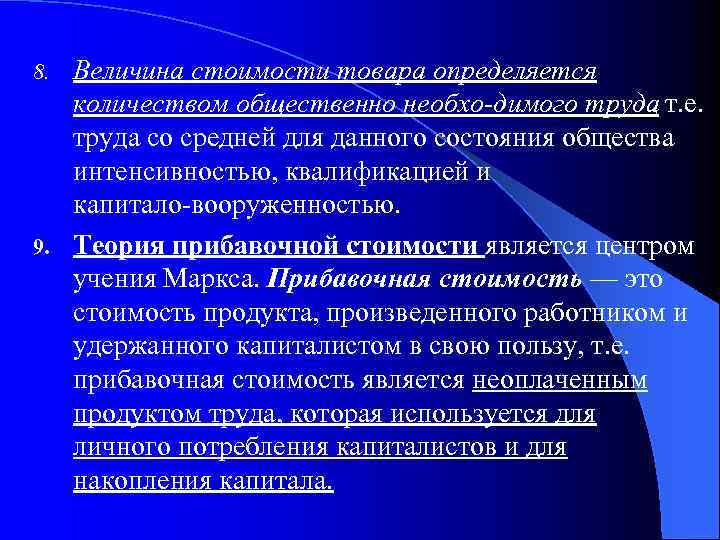 8. Величина стоимости товара определяется количеством общественно необхо-димого труда т.е. труда со средней для данного состояния общества интенсивностью, квалификацией и капитало-вооруженностью.

9. Теория прибавочной стоимости является центром учения Маркса. Прибавочная стоимость — это стоимость продукта, произведенного работником и удержанного капиталистом в свою пользу, т.е. прибавочная стоимость является неоплаченным продуктом труда, которая используется для личного потребления капиталистов и для накопления капитала.